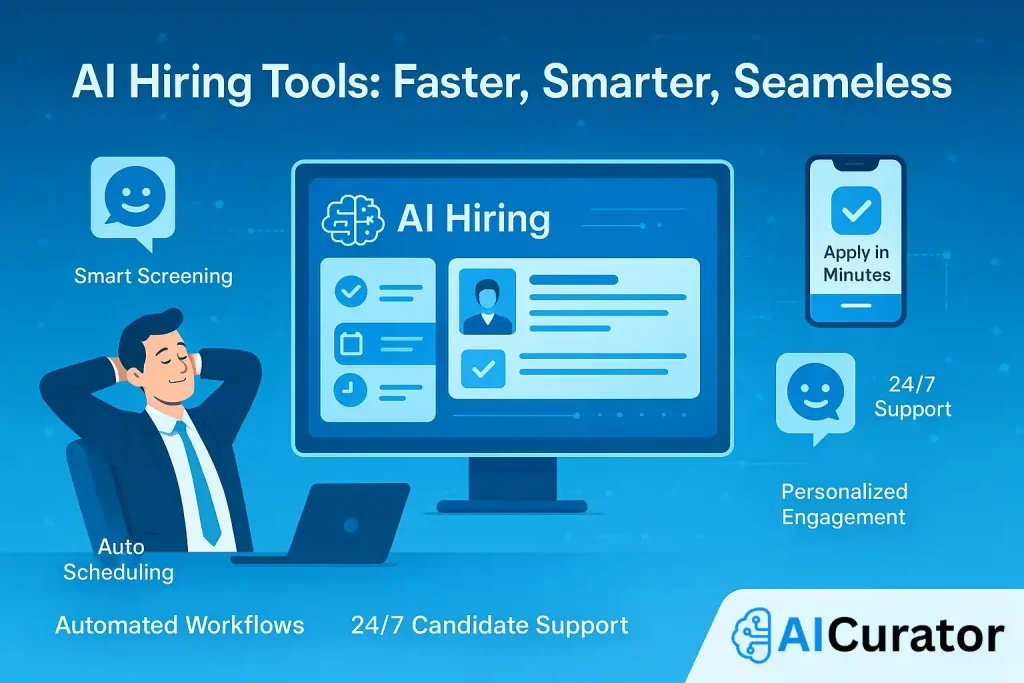 AI Hiring Tools: Faster, Smarter, Seameless

Smart Screening

AI Hiring

Apply in Minutes

24/7 Support

Personalized Engagement

Auto Scheduling

Automated Workflows

24/7 Candidate Support

AICurator